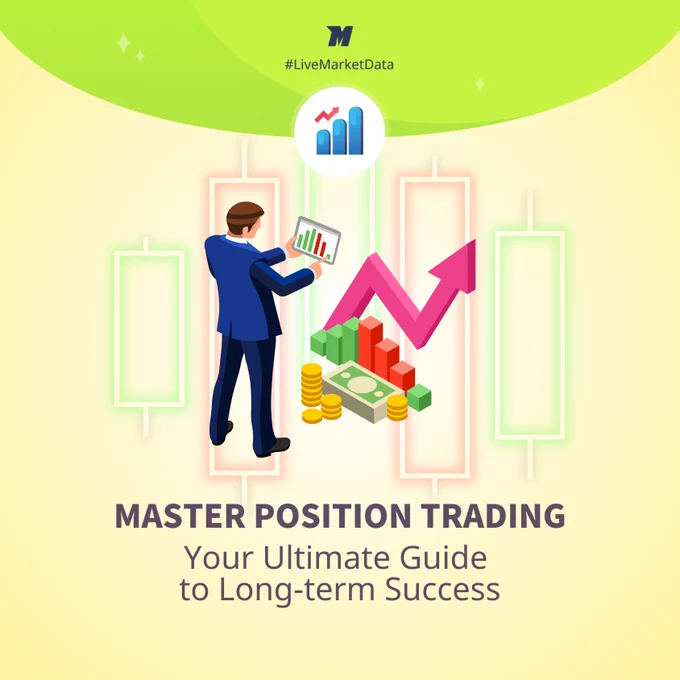 M

#LiveMarketData

MASTER POSITION TRADING

Your Ultimate Guide to Long-term Success